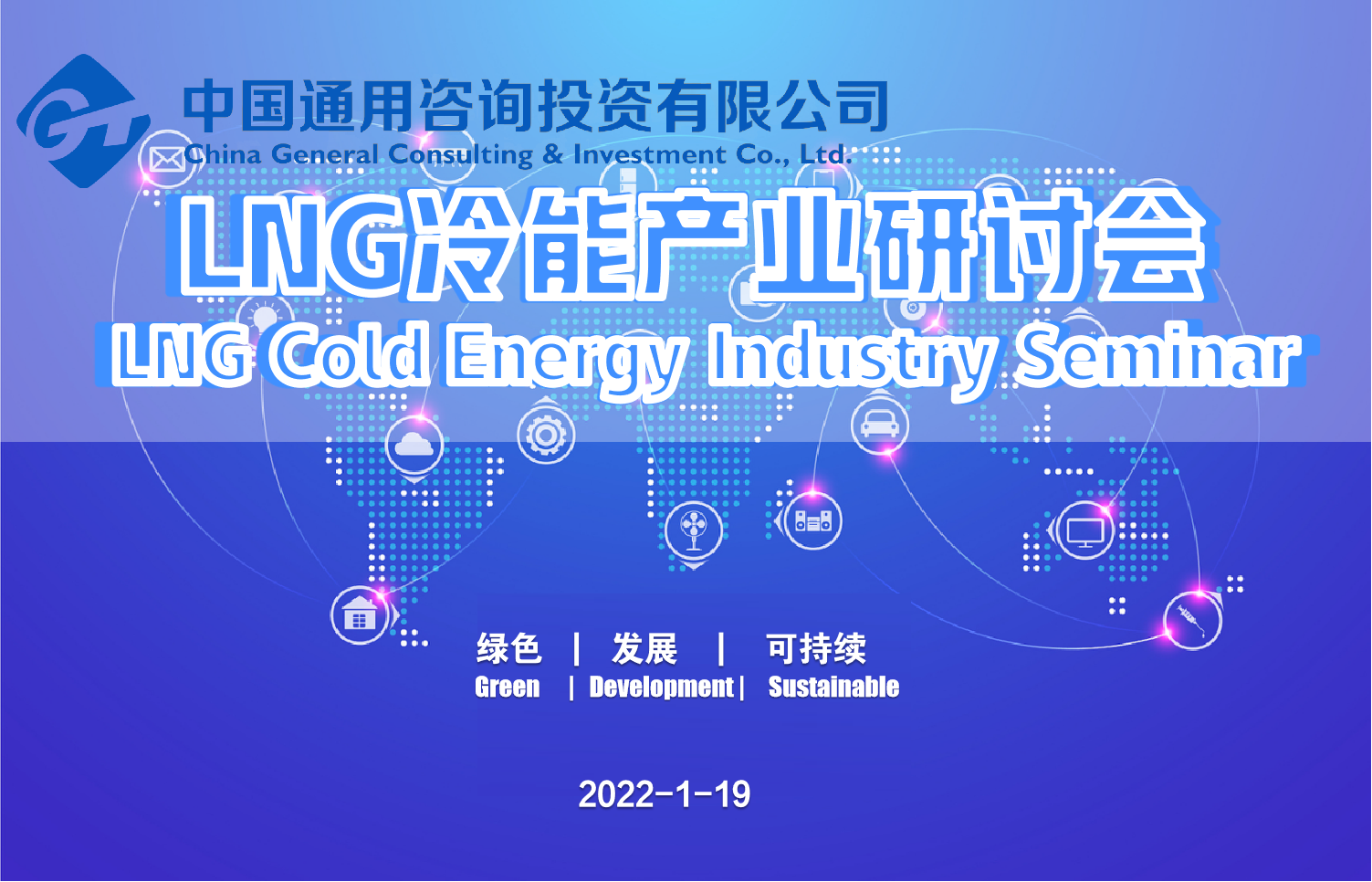 中国通用咨询投资有限公司
China General Consulting & Investment Co., Ltd.

LNG冷能产业研讨会
LNG Cold Energy Industry Seminar

绿色 | 发展 | 可持续
Green | Development | Sustainable

2022-1-19